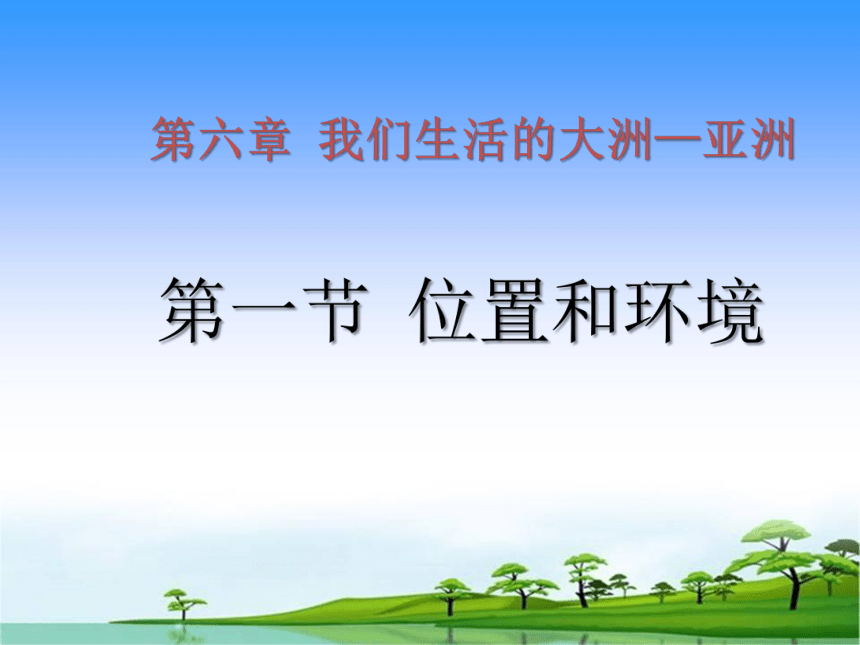 第六章 我们生活的大洲—亚洲

第一节 位置和环境